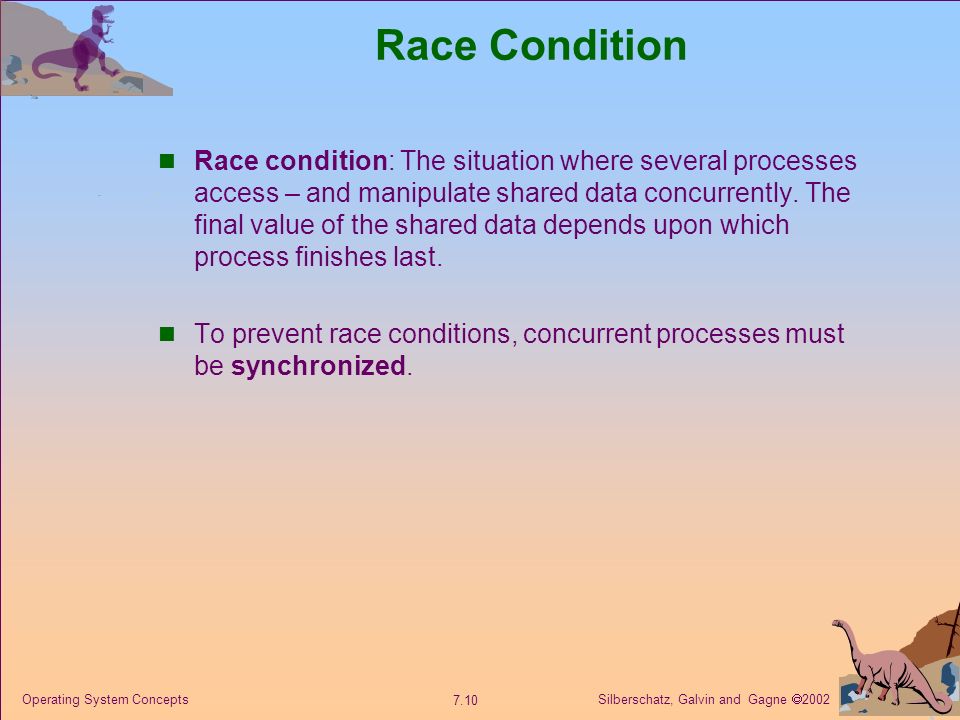 Race Condition

Race condition: The situation where several processes access – and manipulate shared data concurrently. The final value of the shared data depends upon which process finishes last.

To prevent race conditions, concurrent processes must be synchronized.

Operating System Concepts

7.10

Silberschatz, Galvin and Gagne ©2002